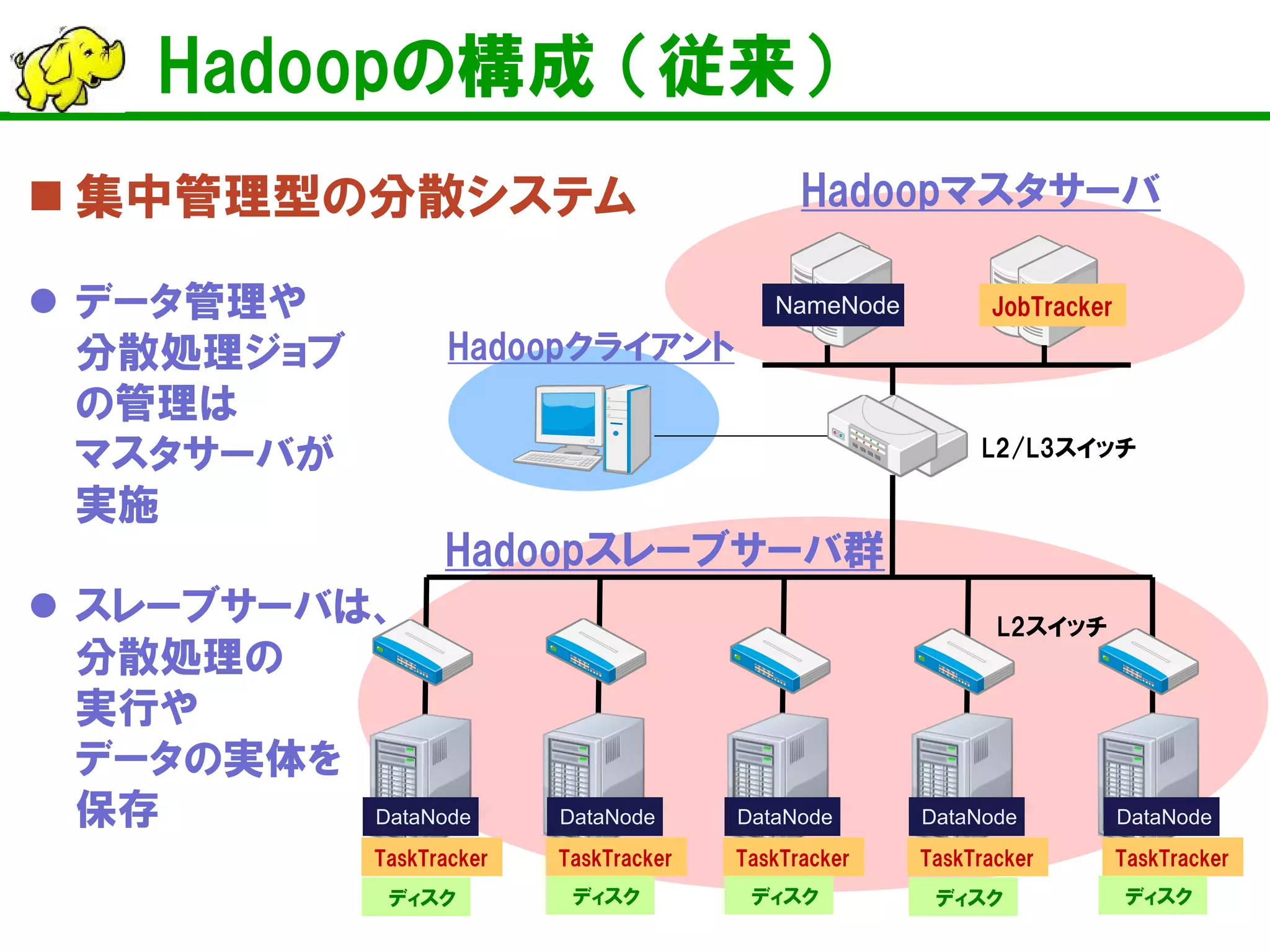 Hadoopの構成（従来）

■ 集中管理型の分散システム

● データ管理や分散処理ジョブの管理はマスタサーバが実施

● スレーブサーバは、分散処理の実行やデータの実体を保存

Hadoopマスタサーバ

NameNode

JobTracker

Hadoopクライアント

L2/L3スイッチ

Hadoopスレーブサーバ群

L2スイッチ

DataNode
TaskTracker
ディスク

DataNode
TaskTracker
ディスク

DataNode
TaskTracker
ディスク

DataNode
TaskTracker
ディスク

DataNode
TaskTracker
ディスク